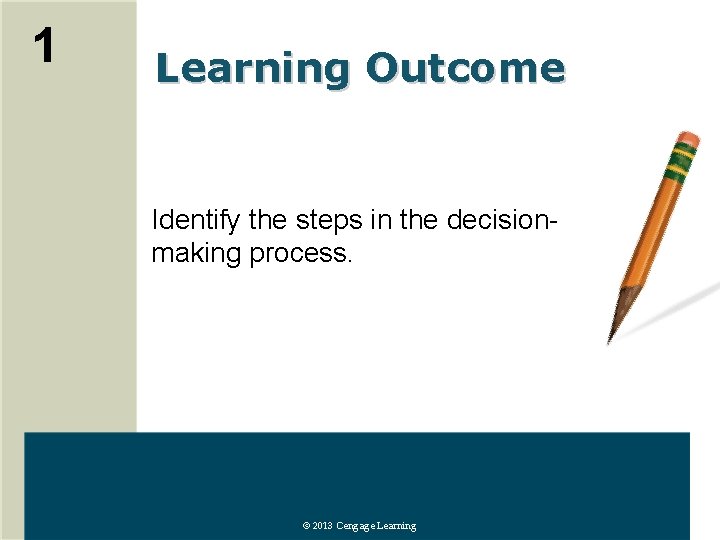 1

Learning Outcome

Identify the steps in the decision-making process.

© 2013 Cengage Learning